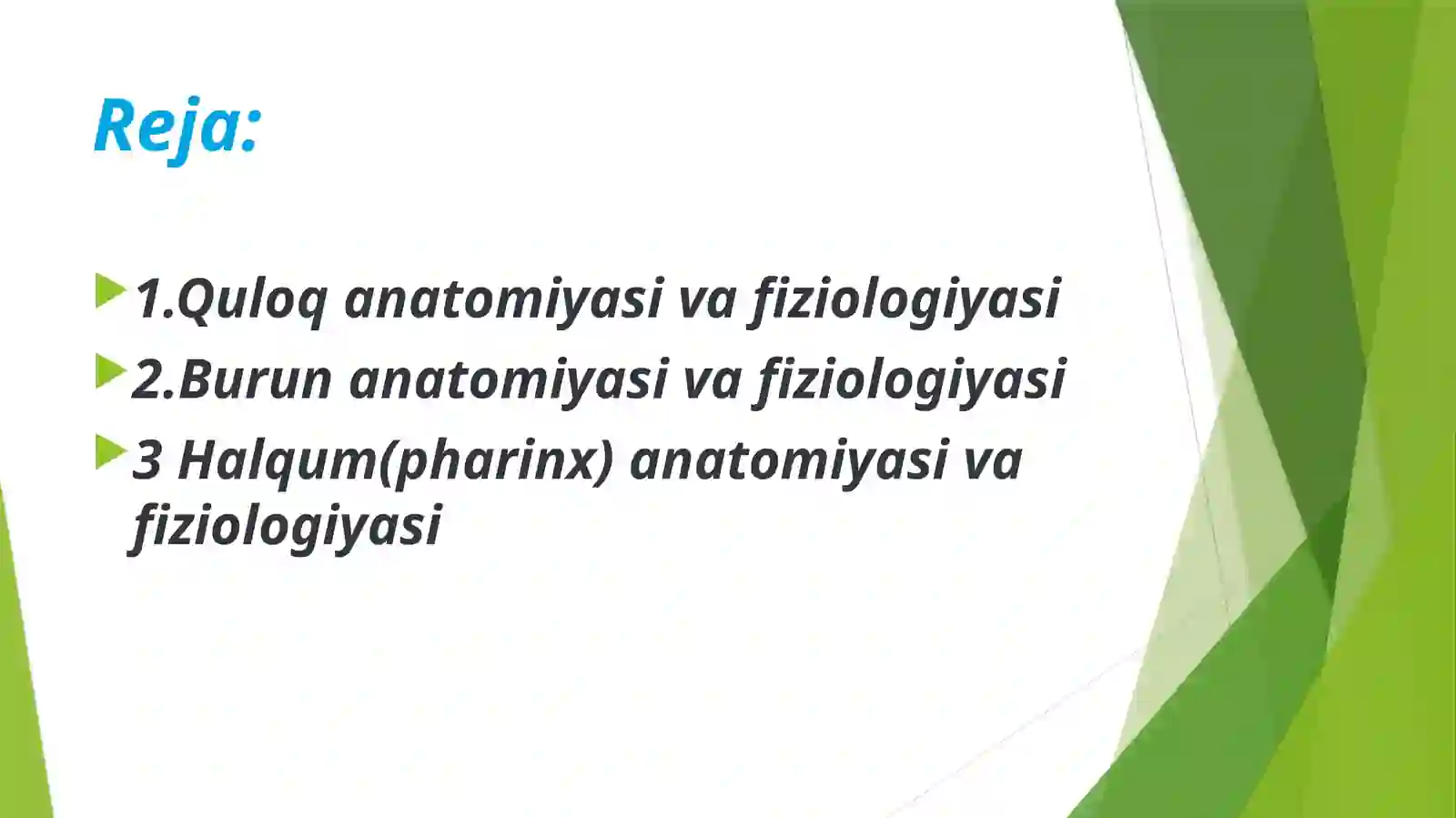 Reja:

1.Quloq anatomiyasi va fiziologiyasi

2.Burun anatomiyasi va fiziologiyasi

3 Halqum(pharinx) anatomiyasi va fiziologiyasi